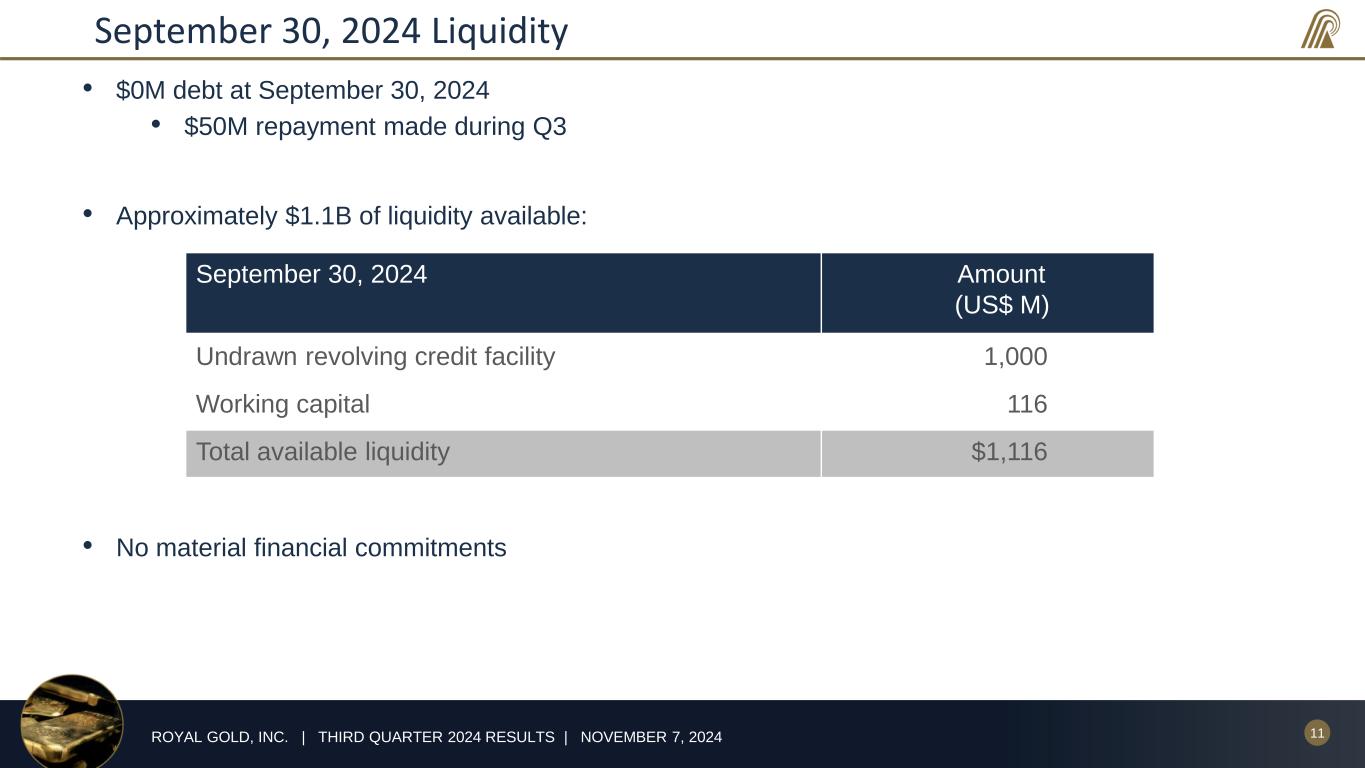 September 30, 2024 Liquidity

• \$0M debt at September 30, 2024
  • \$50M repayment made during Q3

• Approximately \$1.1B of liquidity available:

| September 30, 2024 | Amount (US\$ M) |
|---|---|
| Undrawn revolving credit facility | 1,000 |
| Working capital | 116 |
| Total available liquidity | \$1,116 |

• No material financial commitments

ROYAL GOLD, INC. | THIRD QUARTER 2024 RESULTS | NOVEMBER 7, 2024

11